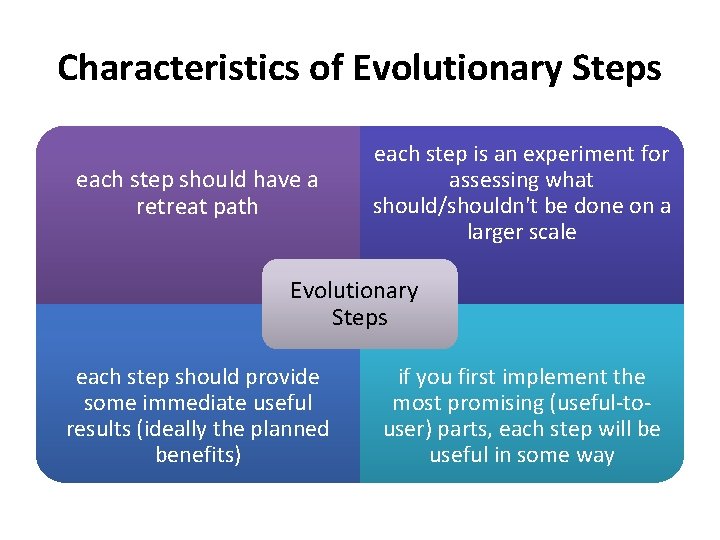 Characteristics of Evolutionary Steps

each step should have a retreat path

each step is an experiment for assessing what should/shouldn't be done on a larger scale

Evolutionary Steps

each step should provide some immediate useful results (ideally the planned benefits)

if you first implement the most promising (useful-to-user) parts, each step will be useful in some way